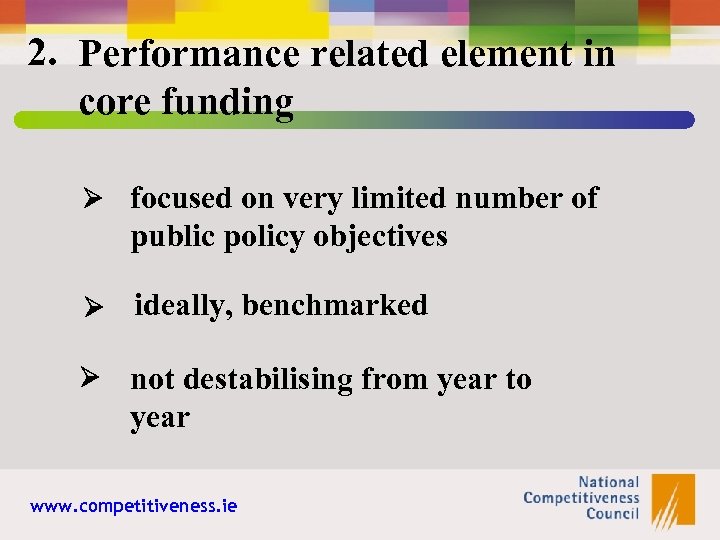 2. Performance related element in core funding

➤ focused on very limited number of public policy objectives

➤ ideally, benchmarked

➤ not destabilising from year to year

www.competitiveness.ie

National Competitiveness Council